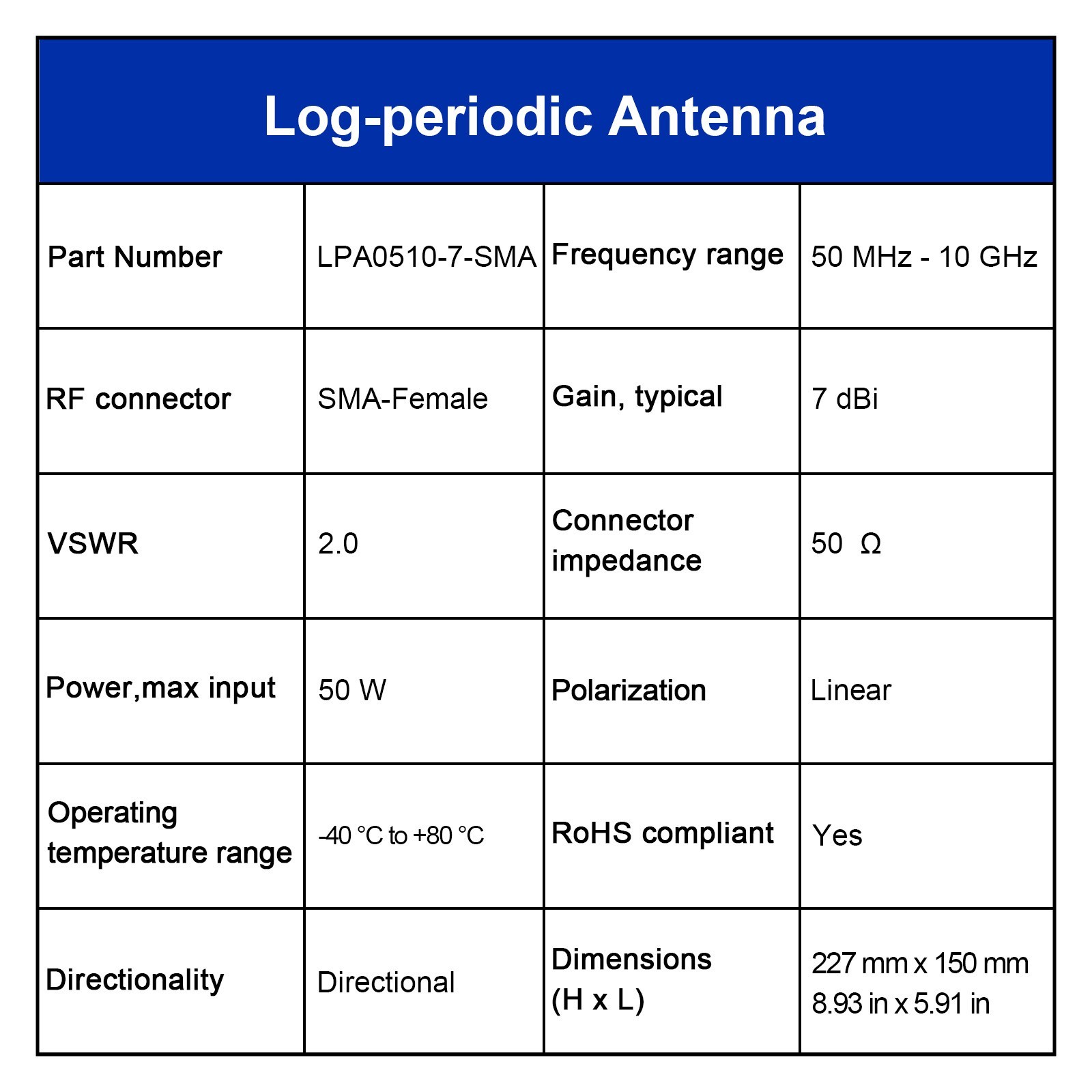 Log-periodic Antenna

| Part Number | LPA0510-7-SMA | Frequency range | 50 MHz - 10 GHz |
|---|---|---|---|
| RF connector | SMA-Female | Gain, typical | 7 dBi |
| VSWR | 2.0 | Connector impedance | 50 Ω |
| Power,max input | 50 W | Polarization | Linear |
| Operating temperature range | -40 °C to +80 °C | RoHS compliant | Yes |
| Directionality | Directional | Dimensions (H x L) | 227 mm x 150 mm 8.93 in x 5.91 in |